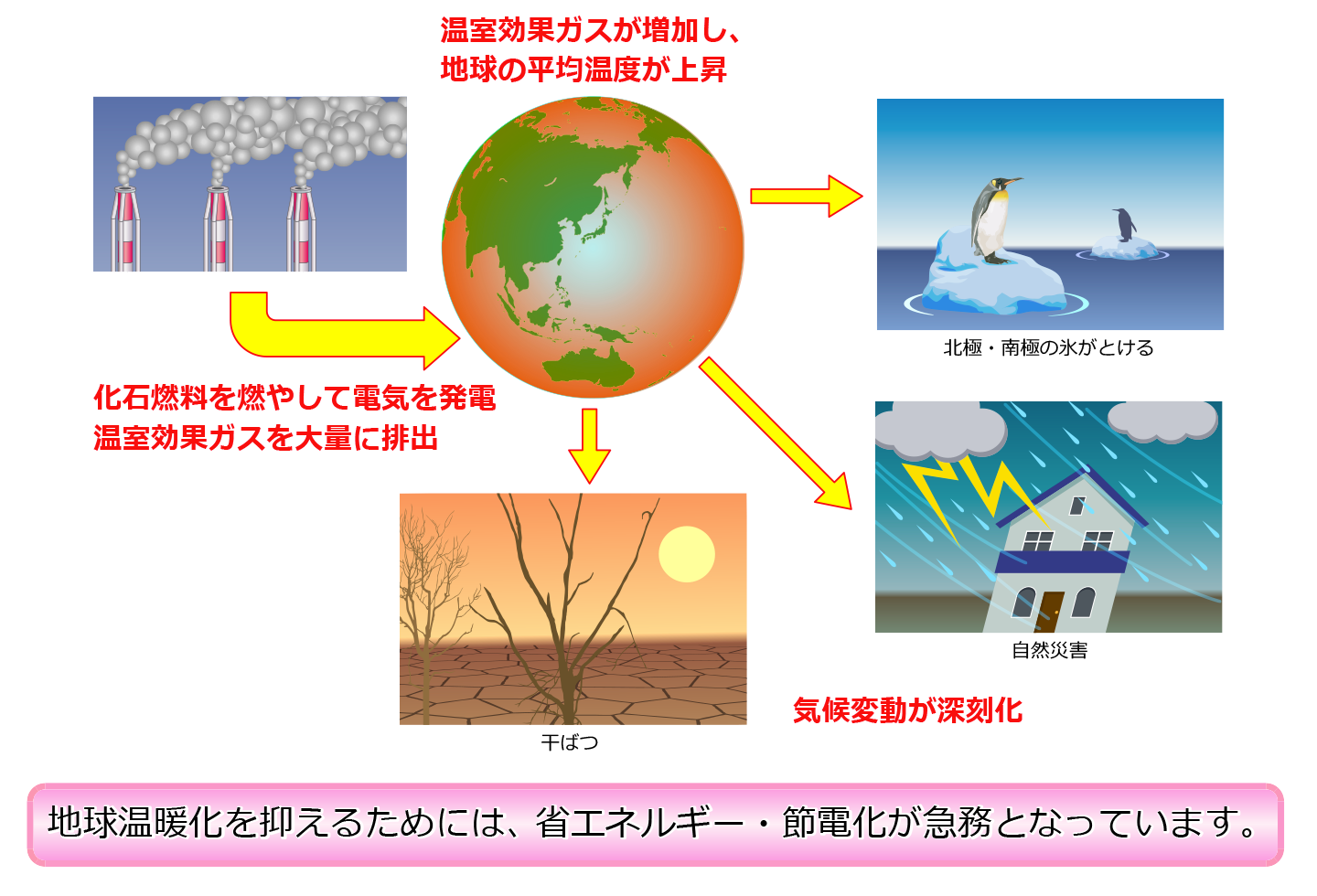 温室効果ガスが増加し、
地球の平均温度が上昇

化石燃料を燃やして電気を発電
温室効果ガスを大量に排出

北極・南極の氷がとける

自然災害

干ばつ

気候変動が深刻化

地球温暖化を抑えるためには、省エネルギー・節電化が急務となっています。